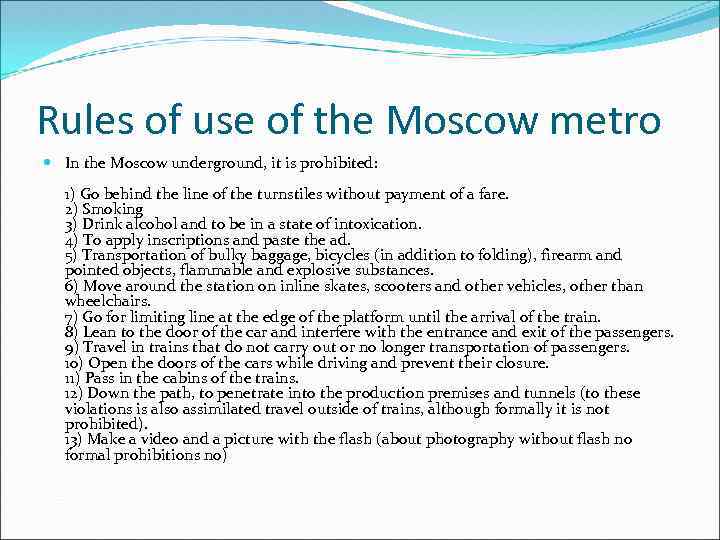 Rules of use of the Moscow metro

In the Moscow underground, it is prohibited:

1) Go behind the line of the turnstiles without payment of a fare.
2) Smoking
3) Drink alcohol and to be in a state of intoxication.
4) To apply inscriptions and paste the ad.
5) Transportation of bulky baggage, bicycles (in addition to folding), firearm and pointed objects, flammable and explosive substances.
6) Move around the station on inline skates, scooters and other vehicles, other than wheelchairs.
7) Go for limiting line at the edge of the platform until the arrival of the train.
8) Lean to the door of the car and interfere with the entrance and exit of the passengers.
9) Travel in trains that do not carry out or no longer transportation of passengers.
10) Open the doors of the cars while driving and prevent their closure.
11) Pass in the cabins of the trains.
12) Down the path, to penetrate into the production premises and tunnels (to these violations is also assimilated travel outside of trains, although formally it is not prohibited).
13) Make a video and a picture with the flash (about photography without flash no formal prohibitions no)